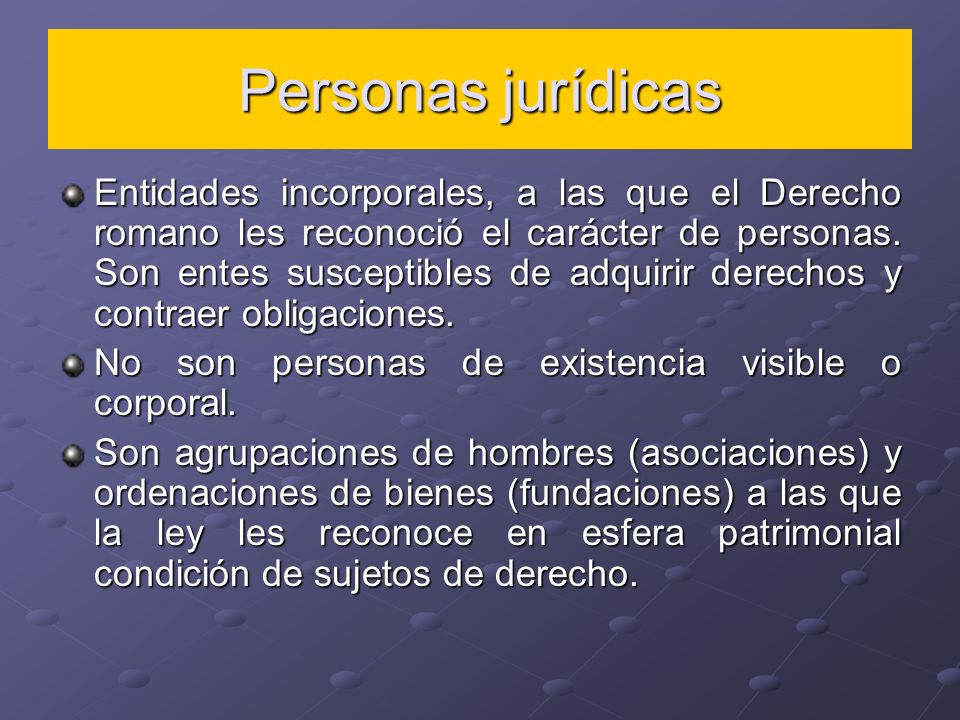 Personas jurídicas

Entidades incorporales, a las que el Derecho romano les reconoció el carácter de personas. Son entes susceptibles de adquirir derechos y contraer obligaciones.

No son personas de existencia visible o corporal.

Son agrupaciones de hombres (asociaciones) y ordenaciones de bienes (fundaciones) a las que la ley les reconoce en esfera patrimonial condición de sujetos de derecho.